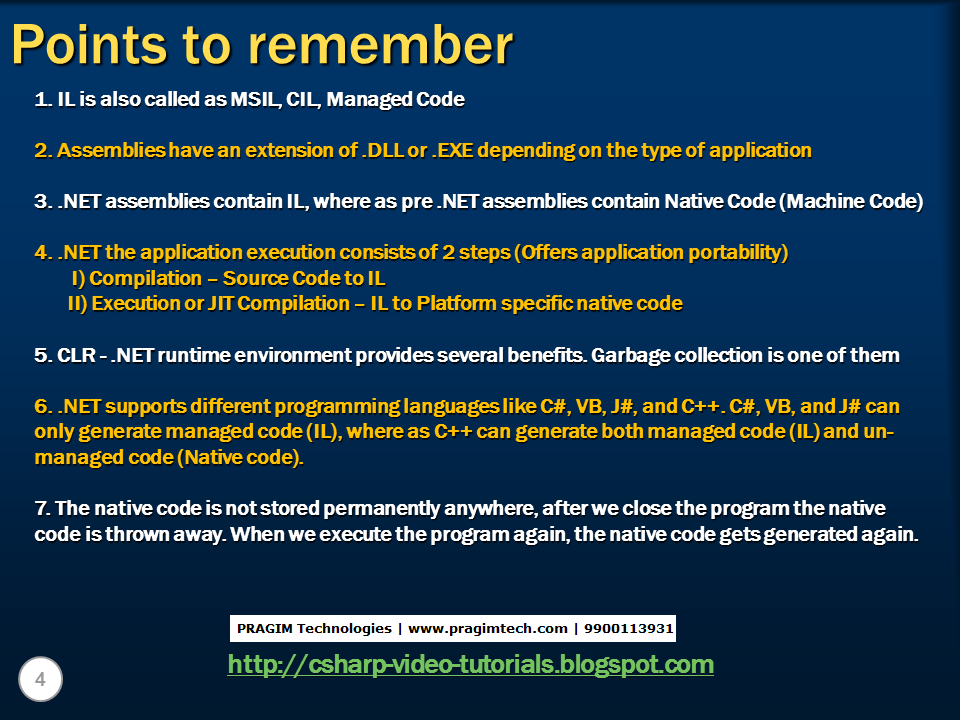 Points to remember

1. IL is also called as MSIL, CIL, Managed Code

2. Assemblies have an extension of .DLL or .EXE depending on the type of application

3. .NET assemblies contain IL, where as pre .NET assemblies contain Native Code (Machine Code)

4. .NET the application execution consists of 2 steps (Offers application portability)
I) Compilation – Source Code to IL
II) Execution or JIT Compilation – IL to Platform specific native code

5. CLR - .NET runtime environment provides several benefits. Garbage collection is one of them

6. .NET supports different programming languages like C#, VB, J#, and C++. C#, VB, and J# can only generate managed code (IL), where as C++ can generate both managed code (IL) and un-managed code (Native code).

7. The native code is not stored permanently anywhere, after we close the program the native code is thrown away. When we execute the program again, the native code gets generated again.

PRAGIM Technologies | www.pragimtech.com | 9900113931

http://csharp-video-tutorials.blogspot.com

4